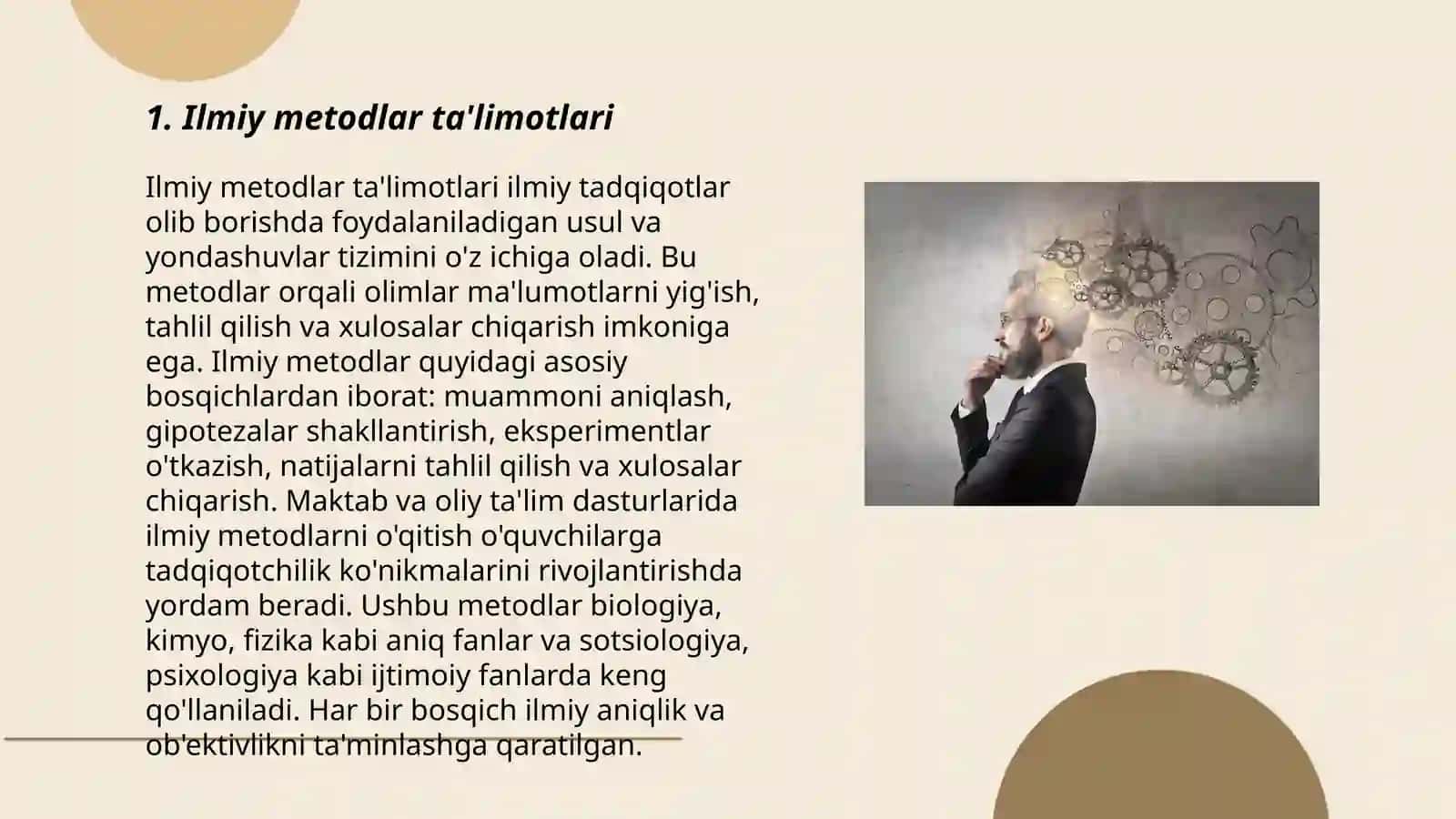 1. Ilmiy metodlar ta'limotlari

Ilmiy metodlar ta'limotlari ilmiy tadqiqotlar olib borishda foydalaniladigan usul va yondashuvlar tizimini o'z ichiga oladi. Bu metodlar orqali olimlar ma'lumotlarni yig'ish, tahlil qilish va xulosalar chiqarish imkoniga ega. Ilmiy metodlar quyidagi asosiy bosqichlardan iborat: muammoni aniqlash, gipotezalar shakllantirish, eksperimentlar o'tkazish, natijalarni tahlil qilish va xulosalar chiqarish. Maktab va oliy ta'lim dasturlarida ilmiy metodlarni o'qitish o'quvchilarga tadqiqotchilik ko'nikmalarini rivojlantirishda yordam beradi. Ushbu metodlar biologiya, kimyo, fizika kabi aniq fanlar va sotsiologiya, psixologiya kabi ijtimoiy fanlarda keng qo'llaniladi. Har bir bosqich ilmiy aniqlik va ob'ektivlikni ta'minlashga qaratilgan.